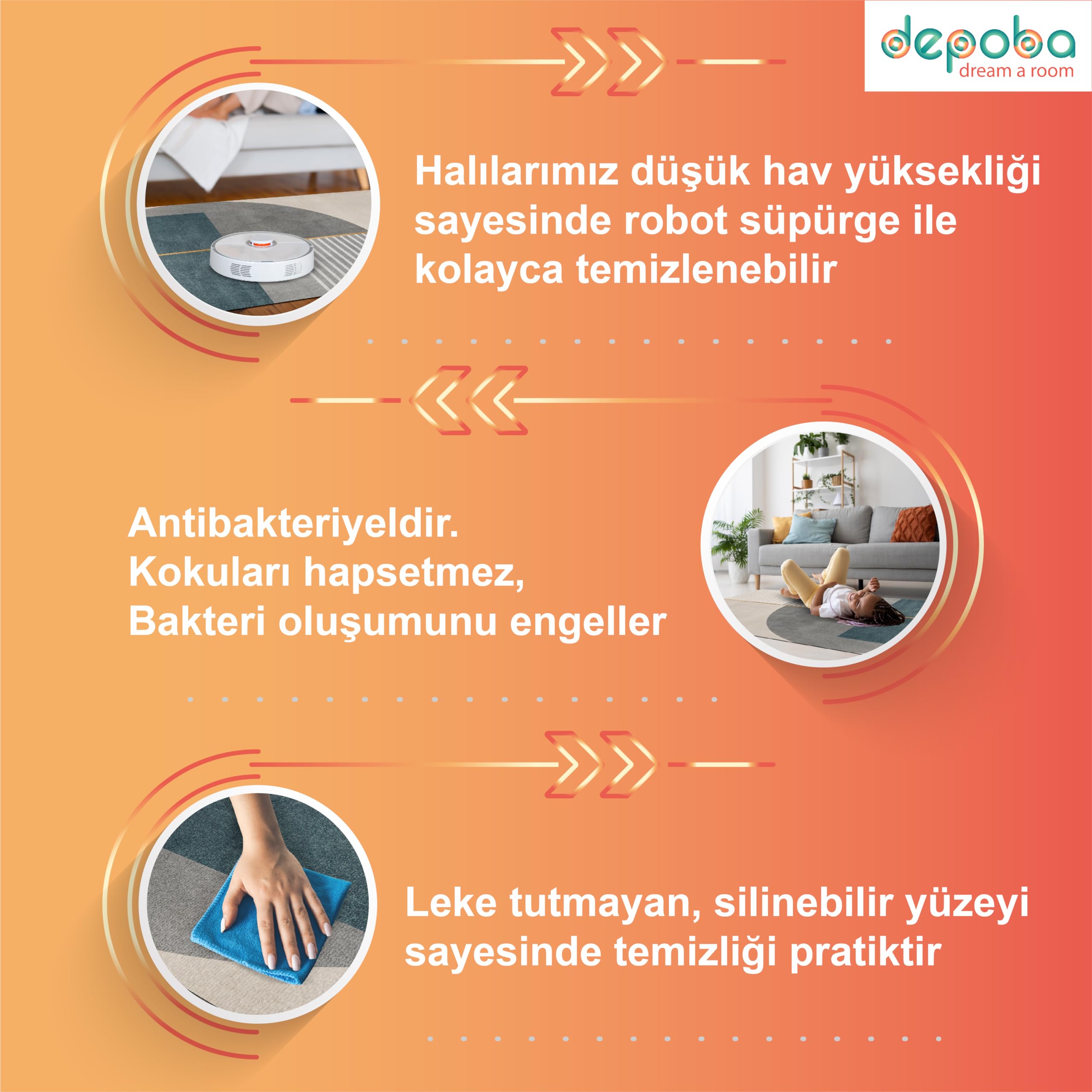 depoba
dream a room

Halılarımız düşük hav yüksekliği sayesinde robot süpürge ile kolayca temizlenebilir

Antibakteriyeldir.
Kokuları hapsetmez,
Bakteri oluşumunu engeller

Leke tutmayan, silinebilir yüzeyi sayesinde temizliği pratiktir